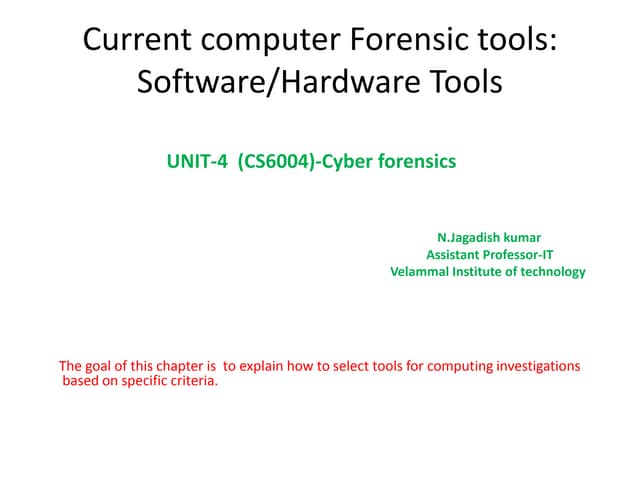 Current computer Forensic tools: Software/Hardware Tools

UNIT-4 (CS6004)-Cyber forensics

N.Jagadish kumar
Assistant Professor-IT
Velammal Institute of technology

The goal of this chapter is to explain how to select tools for computing investigations based on specific criteria.